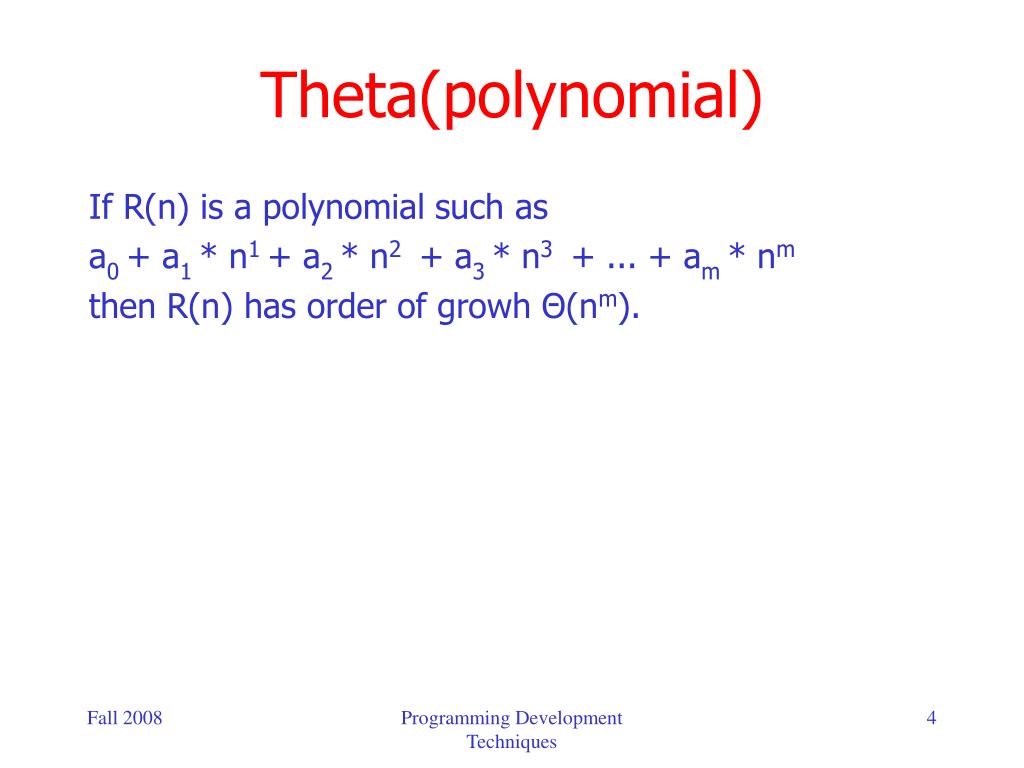 Theta(polynomial)

If R(n) is a polynomial such as
$a_0 + a_1 * n^1 + a_2 * n^2 + a_3 * n^3 + ... + a_m * n^m$
then R(n) has order of growh $\Theta(n^m)$.

Fall 2008

Programming Development Techniques

4